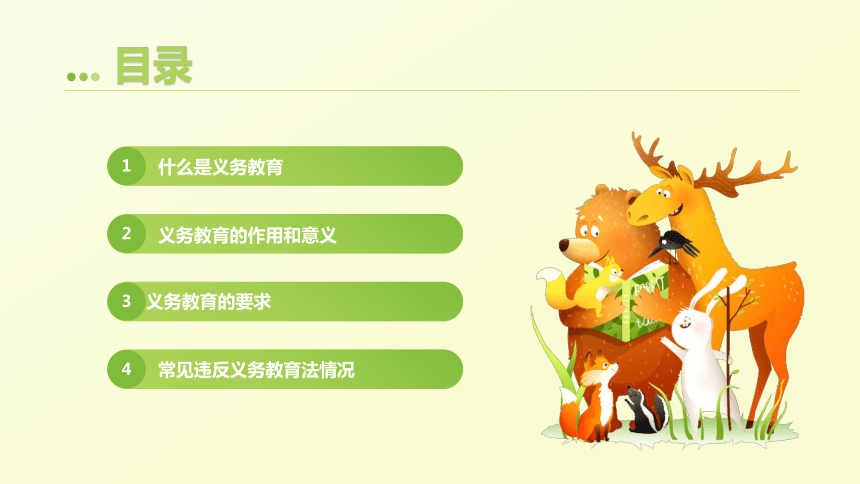 目录

1 什么是义务教育

2 义务教育的作用和意义

3 义务教育的要求

4 常见违反义务教育法情况